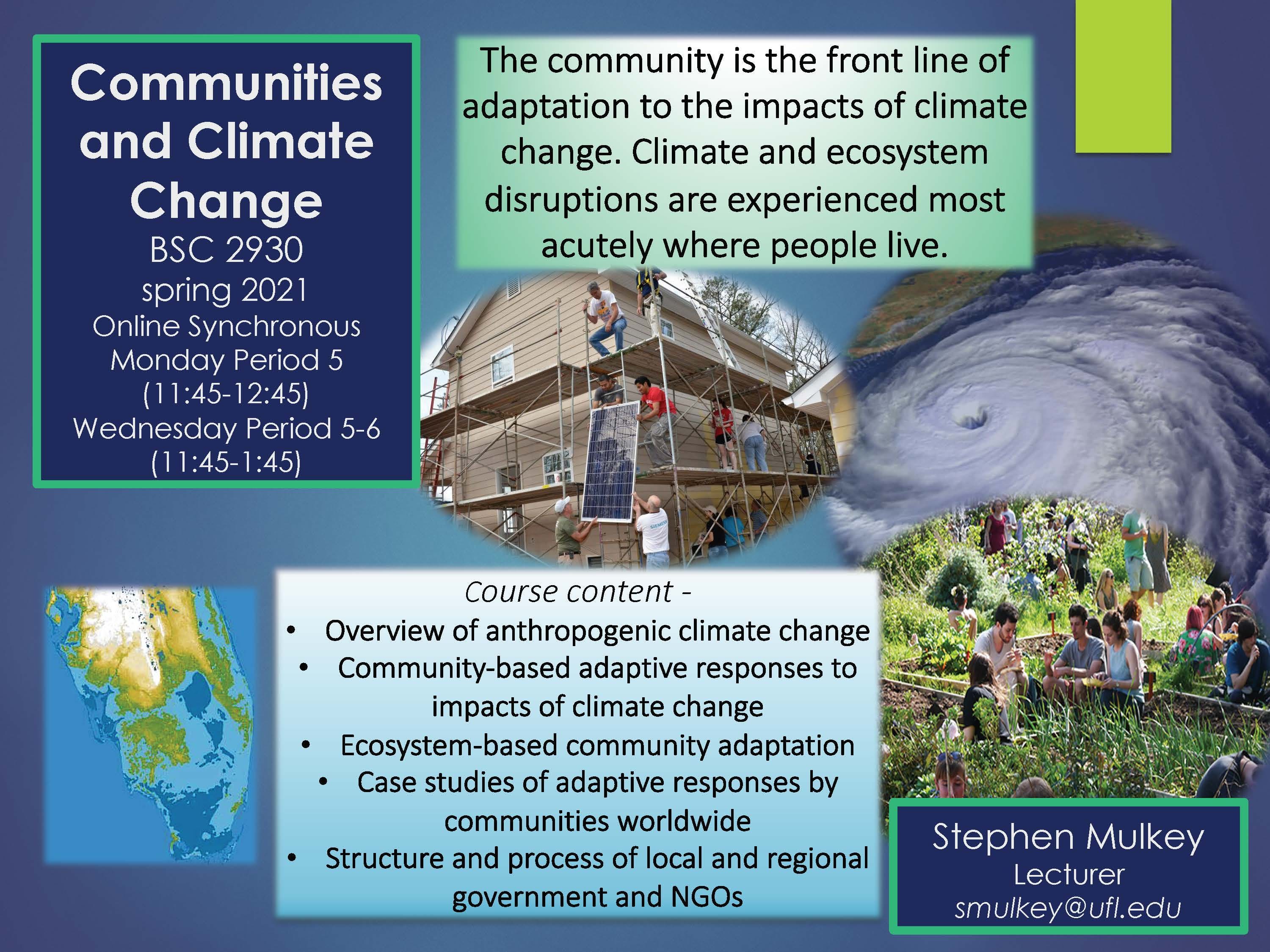 Communities and Climate Change
BSC 2930
spring 2021
Online Synchronous
Monday Period 5
(11:45-12:45)
Wednesday Period 5-6
(11:45-1:45)

The community is the front line of adaptation to the impacts of climate change. Climate and ecosystem disruptions are experienced most acutely where people live.

SIEMENS

Course content -
• Overview of anthropogenic climate change
• Community-based adaptive responses to impacts of climate change
• Ecosystem-based community adaptation
• Case studies of adaptive responses by communities worldwide
• Structure and process of local and regional government and NGOs

Stephen Mulkey
Lecturer
smulkey@ufl.edu